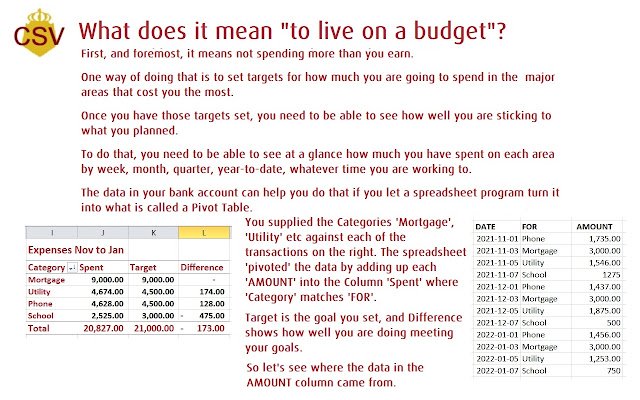 CSV

What does it mean "to live on a budget"?

First, and foremost, it means not spending more than you earn.

One way of doing that is to set targets for how much you are going to spend in the major areas that cost you the most.

Once you have those targets set, you need to be able to see how well you are sticking to what you planned.

To do that, you need to be able to see at a glance how much you have spent on each area by week, month, quarter, year-to-date, whatever time you are working to.

The data in your bank account can help you do that if you let a spreadsheet program turn it into what is called a Pivot Table.

| I | J | K | L |
|---|---|---|---|
| Expenses Nov to Jan | | | |
| Category | Spent | Target | Difference |
| Mortgage | 9,000.00 | 9,000.00 | - |
| Utility | 4,674.00 | 4,500.00 | 174.00 |
| Phone | 4,628.00 | 4,500.00 | 128.00 |
| School | 2,525.00 | 3,000.00 | - 475.00 |
| Total | 20,827.00 | 21,000.00 | - 173.00 |

You supplied the Categories 'Mortgage', 'Utility' etc against each of the transactions on the right. The spreadsheet 'pivoted' the data by adding up each 'AMOUNT' into the Column 'Spent' where 'Category' matches 'FOR'.

Target is the goal you set, and Difference shows how well you are doing meeting your goals.

So let's see where the data in the AMOUNT column came from.

| DATE | FOR | AMOUNT |
|---|---|---|
| 2021-11-01 | Phone | 1,735.00 |
| 2021-11-03 | Mortgage | 3,000.00 |
| 2021-11-05 | Utility | 1,546.00 |
| 2021-11-07 | School | 1275 |
| 2021-12-01 | Phone | 1,437.00 |
| 2021-12-03 | Mortgage | 3,000.00 |
| 2021-12-05 | Utility | 1,875.00 |
| 2021-12-07 | School | 500 |
| 2022-01-01 | Phone | 1,456.00 |
| 2022-01-03 | Mortgage | 3,000.00 |
| 2022-01-05 | Utility | 1,253.00 |
| 2022-01-07 | School | 750 |